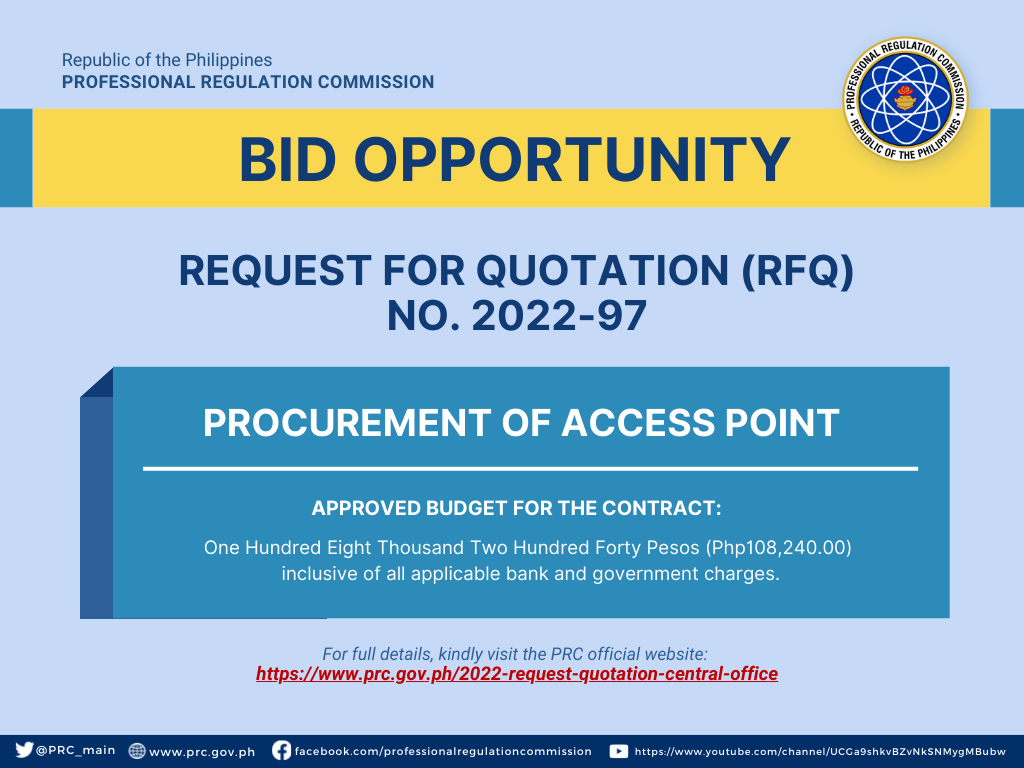 Republic of the Philippines
PROFESSIONAL REGULATION COMMISSION

PROFESSIONAL REGULATION COMMISSION
REPUBLIC OF THE PHILIPPINES

BID OPPORTUNITY

REQUEST FOR QUOTATION (RFQ) NO. 2022-97

PROCUREMENT OF ACCESS POINT

APPROVED BUDGET FOR THE CONTRACT:

One Hundred Eight Thousand Two Hundred Forty Pesos (Php108,240.00) inclusive of all applicable bank and government charges.

For full details, kindly visit the PRC official website:
https://www.prc.gov.ph/2022-request-quotation-central-office

@PRC_main www.prc.gov.ph facebook.com/professionalregulationcommission https://www.youtube.com/channel/UCGa9shkvBZvNkSNMygMBubw